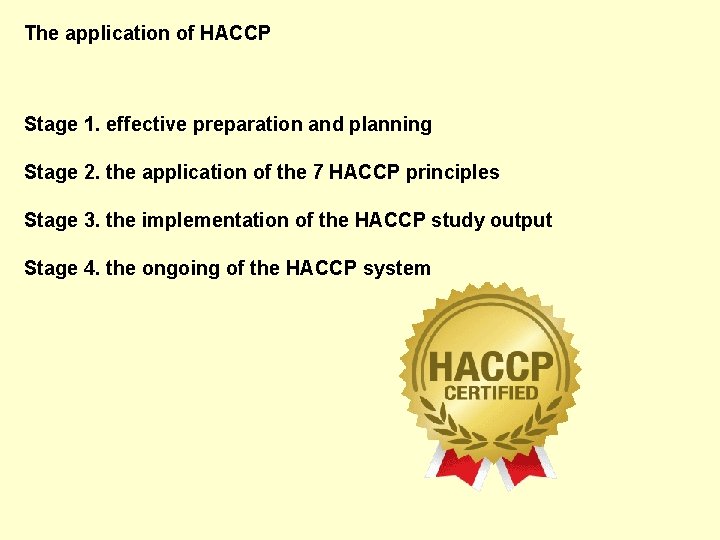 The application of HACCP

Stage 1. effective preparation and planning

Stage 2. the application of the 7 HACCP principles

Stage 3. the implementation of the HACCP study output

Stage 4. the ongoing of the HACCP system

HACCP
CERTIFIED